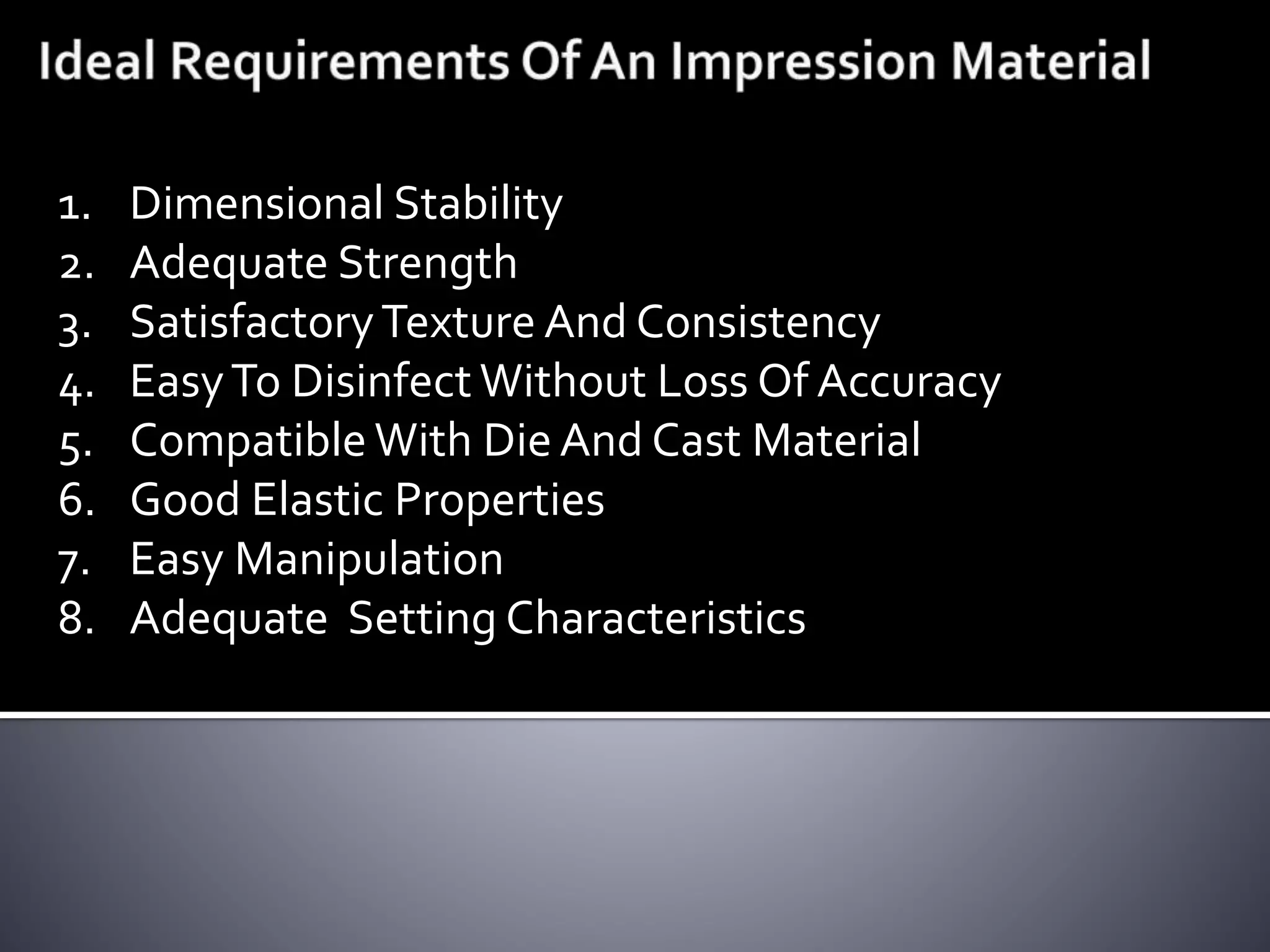 Ideal Requirements Of An Impression Material

1. Dimensional Stability
2. Adequate Strength
3. Satisfactory Texture And Consistency
4. Easy To Disinfect Without Loss Of Accuracy
5. Compatible With Die And Cast Material
6. Good Elastic Properties
7. Easy Manipulation
8. Adequate Setting Characteristics